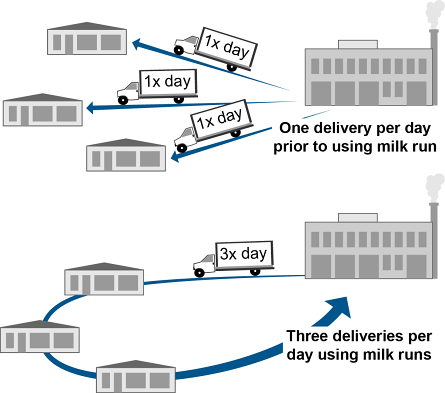 1x day

1x day

1x day

One delivery per day prior to using milk run

3x day

Three deliveries per day using milk runs